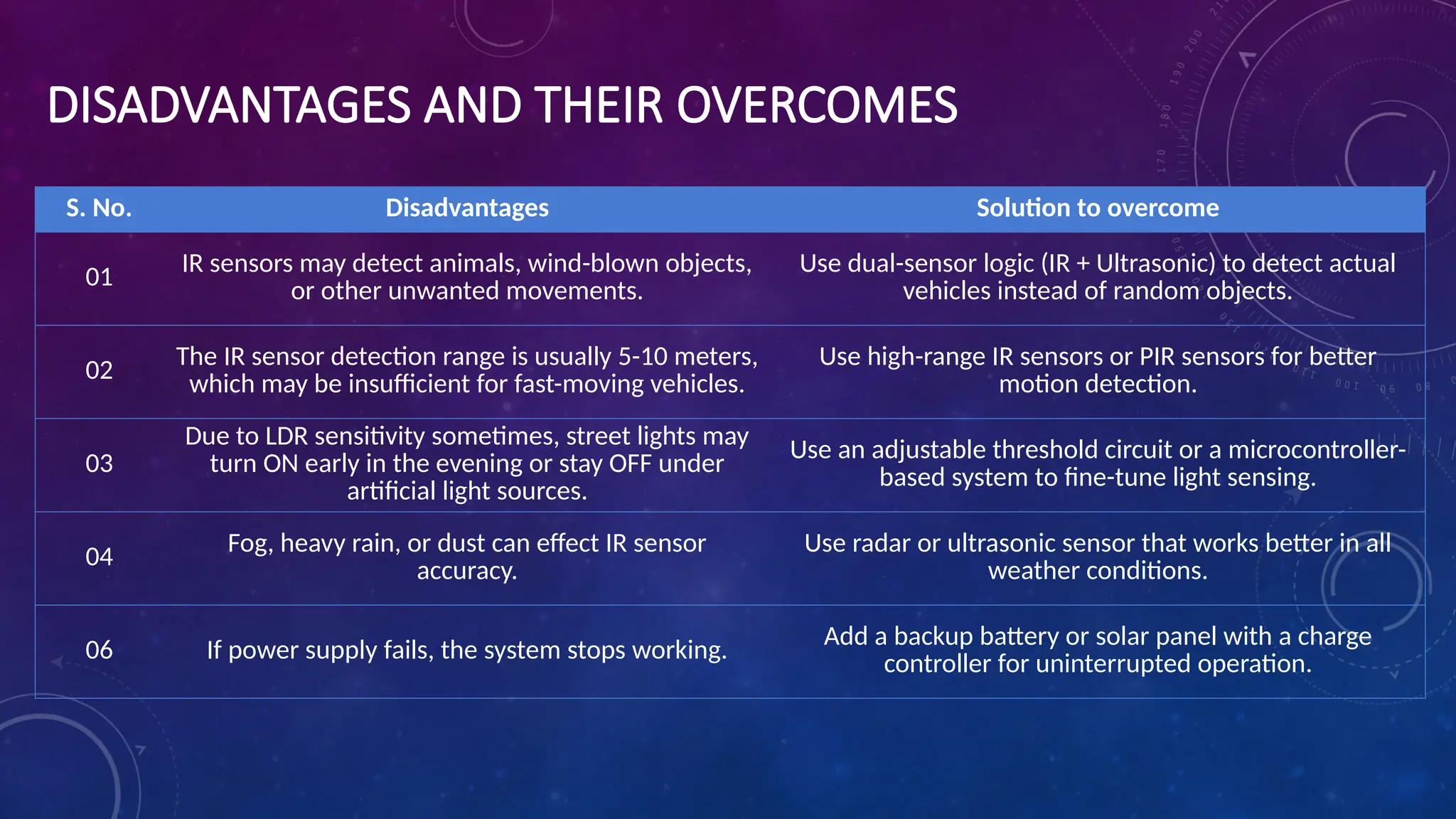 DISADVANTAGES AND THEIR OVERCOMES

| S. No. | Disadvantages | Solution to overcome |
|---|---|---|
| 01 | IR sensors may detect animals, wind-blown objects, or other unwanted movements. | Use dual-sensor logic (IR + Ultrasonic) to detect actual vehicles instead of random objects. |
| 02 | The IR sensor detection range is usually 5-10 meters, which may be insufficient for fast-moving vehicles. | Use high-range IR sensors or PIR sensors for better motion detection. |
| 03 | Due to LDR sensitivity sometimes, street lights may turn ON early in the evening or stay OFF under artificial light sources. | Use an adjustable threshold circuit or a microcontroller-based system to fine-tune light sensing. |
| 04 | Fog, heavy rain, or dust can effect IR sensor accuracy. | Use radar or ultrasonic sensor that works better in all weather conditions. |
| 06 | If power supply fails, the system stops working. | Add a backup battery or solar panel with a charge controller for uninterrupted operation. |